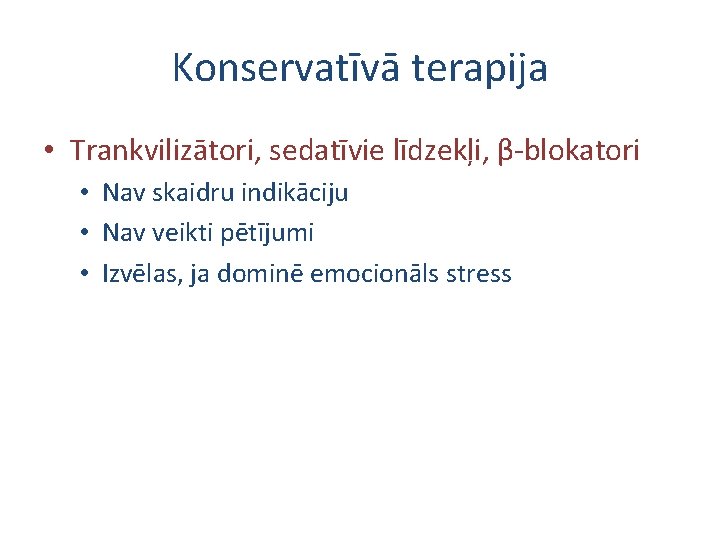 Konservatīvā terapija

• Trankvilizātori, sedatīvie līdzekļi, β-blokatori
  • Nav skaidru indikāciju
  • Nav veikti pētījumi
  • Izvēlas, ja dominē emocionāls stress